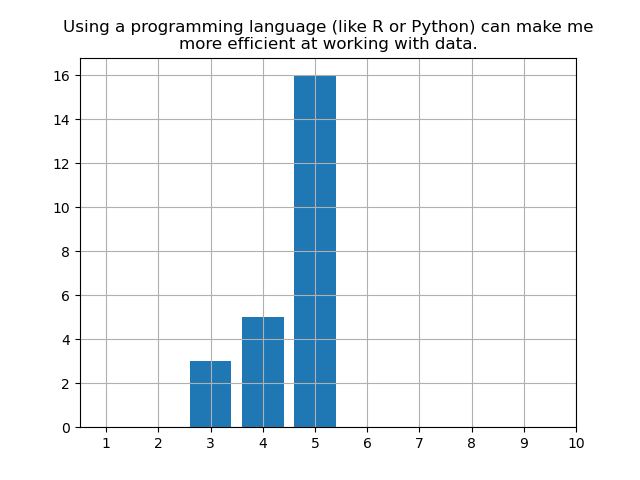 Using a programming language (like R or Python) can make me more efficient at working with data.

16
14
12
10
8
6
4
2
0

1 2 3 4 5 6 7 8 9 10